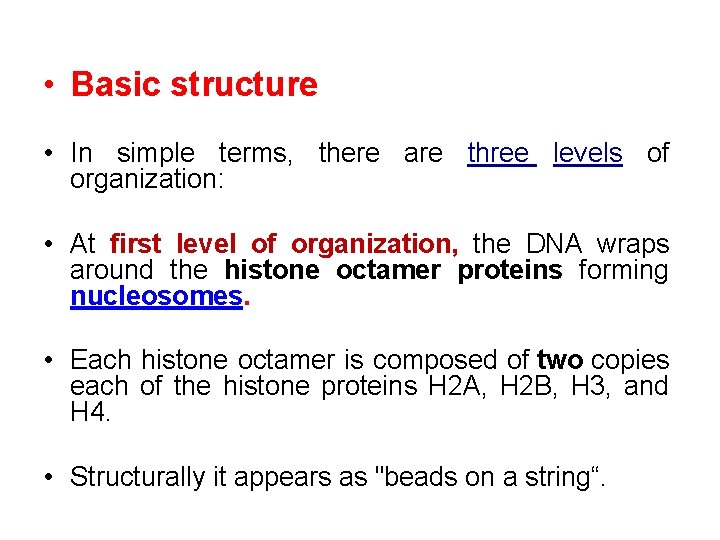 • Basic structure

• In simple terms, there are three levels of organization:

• At first level of organization, the DNA wraps around the histone octamer proteins forming nucleosomes.

• Each histone octamer is composed of two copies each of the histone proteins H2A, H2B, H3, and H4.

• Structurally it appears as "beads on a string“.